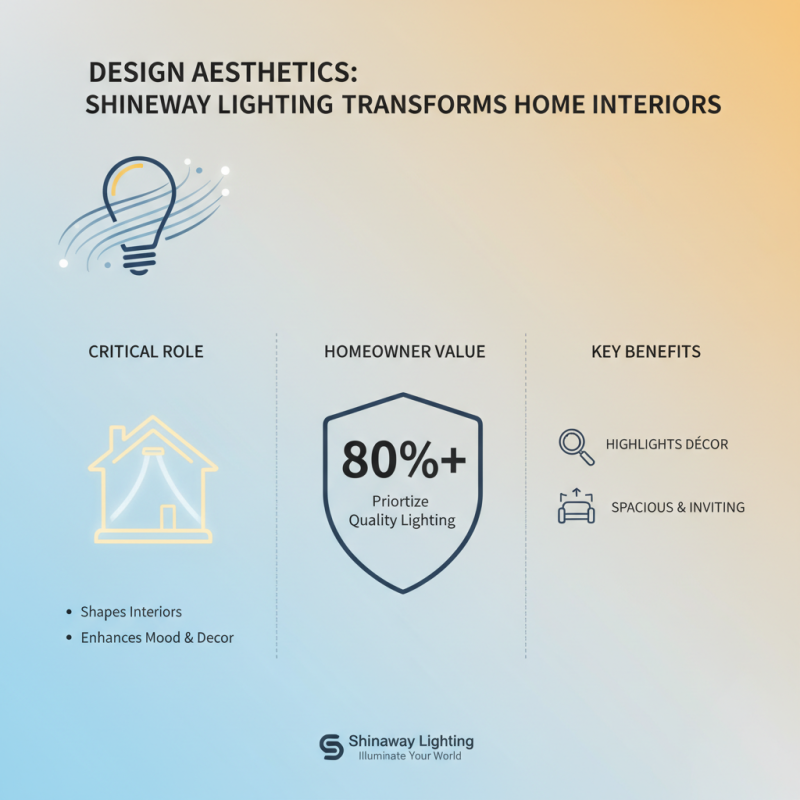 DESIGN AESTHETICS:
SHINEWAY LIGHTING TRANSFORMS HOME INTERIORS

CRITICAL ROLE

• Shapes Interiors
• Enhances Mood & Decor

HOMEOWNER VALUE

80%+
Priortize Quality Lighting

KEY BENEFITS

HIGHLIGHTS DÉCOR

SPACIOUS & INVITING

Shinaway Lighting
Illuminate Your World